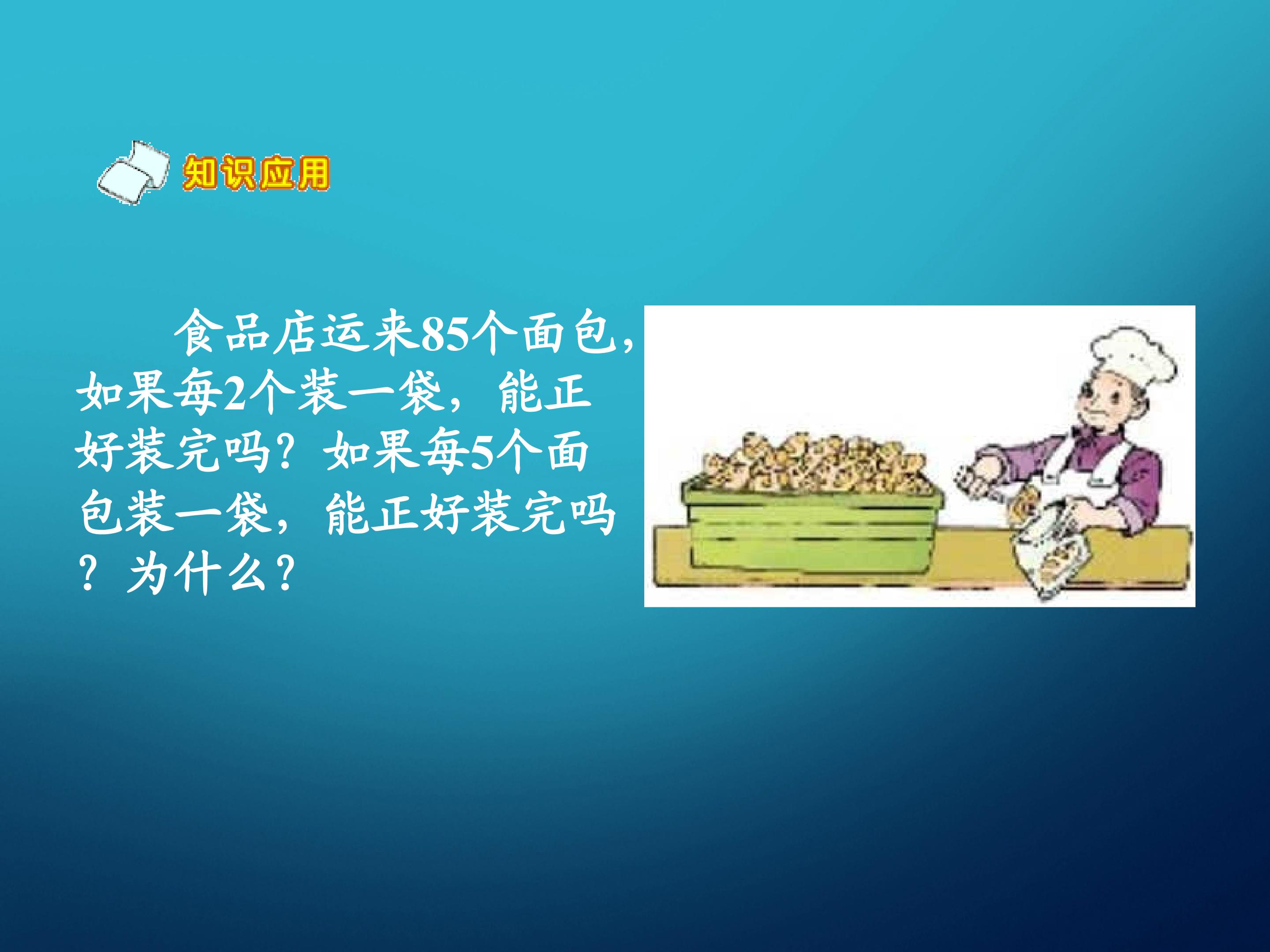 知识应用

食品店运来85个面包，如果每2个装一袋，能正好装完吗？如果每5个面包装一袋，能正好装完吗？为什么？